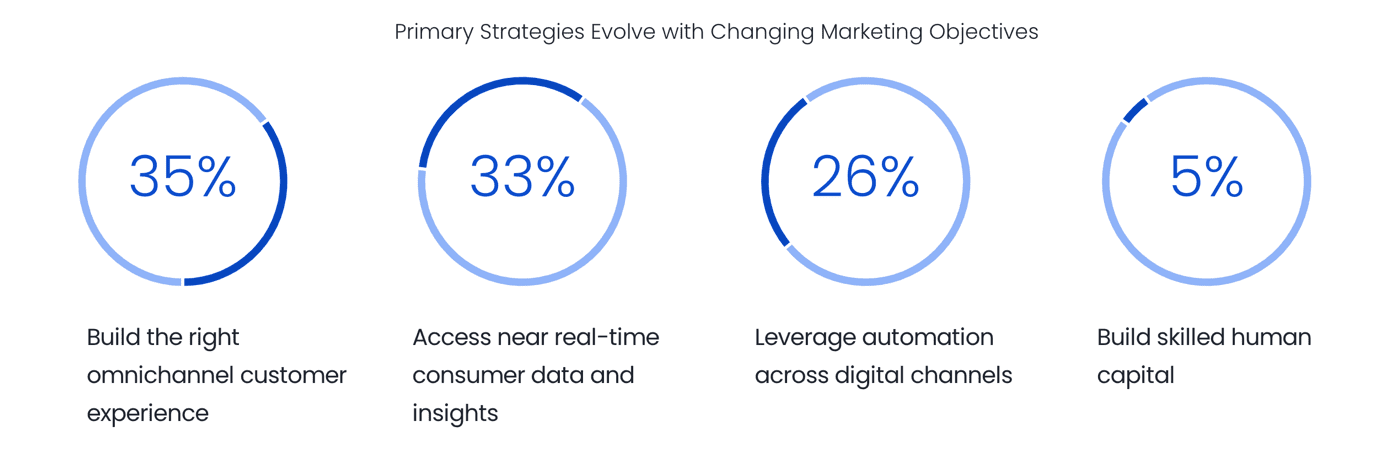 Primary Strategies Evolve with Changing Marketing Objectives

35%

Build the right omnichannel customer experience

33%

Access near real-time consumer data and insights

26%

Leverage automation across digital channels

5%

Build skilled human capital